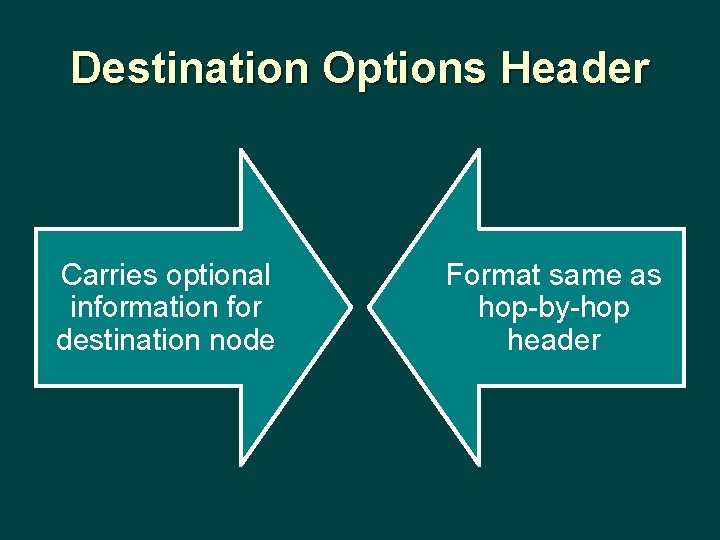 Destination Options Header

Carries optional information for destination node

Format same as hop-by-hop header